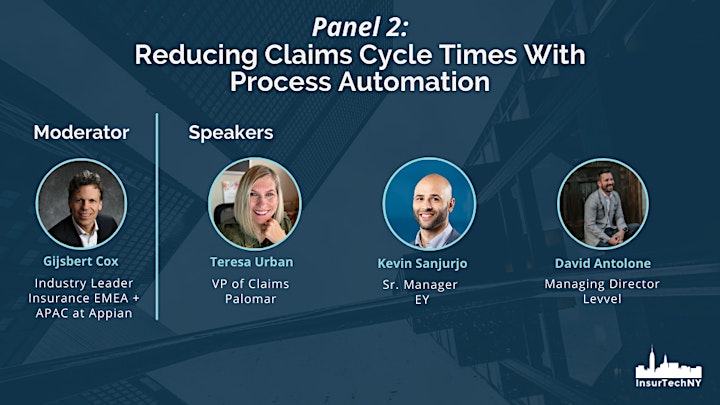 Panel 2:
Reducing Claims Cycle Times With Process Automation

Moderator

Gijsbert Cox
Industry Leader Insurance EMEA + APAC at Appian

Speakers

Teresa Urban
VP of Claims
Palomar

Kevin Sanjurjo
Sr. Manager
EY

David Antolone
Managing Director
Levvel

InsurTechNY